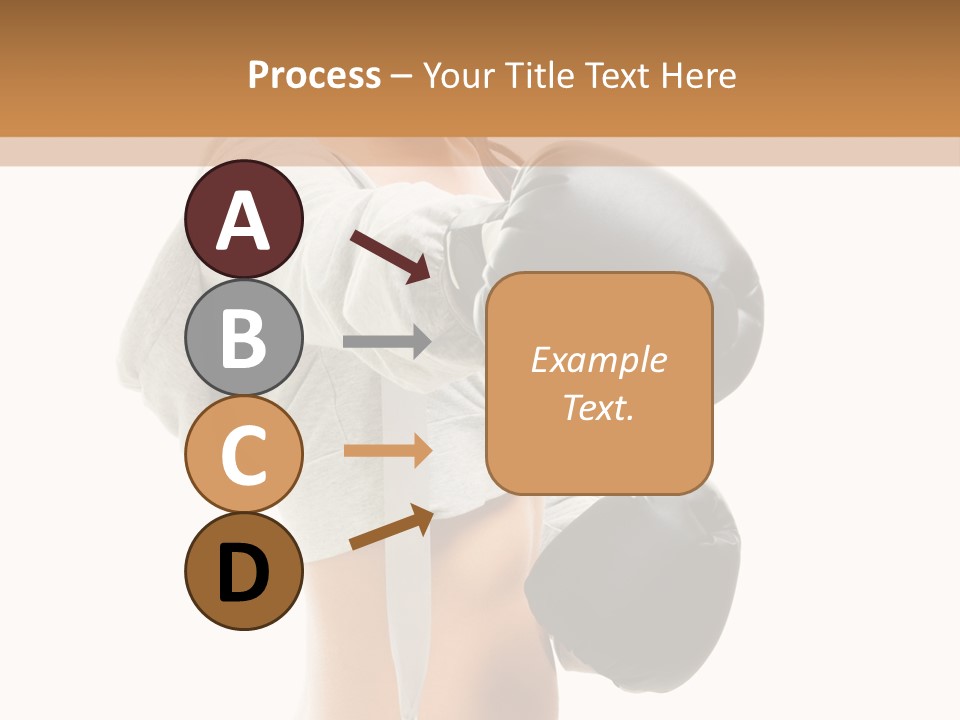 Process – Your Title Text Here

A

B

C

D

Example Text.